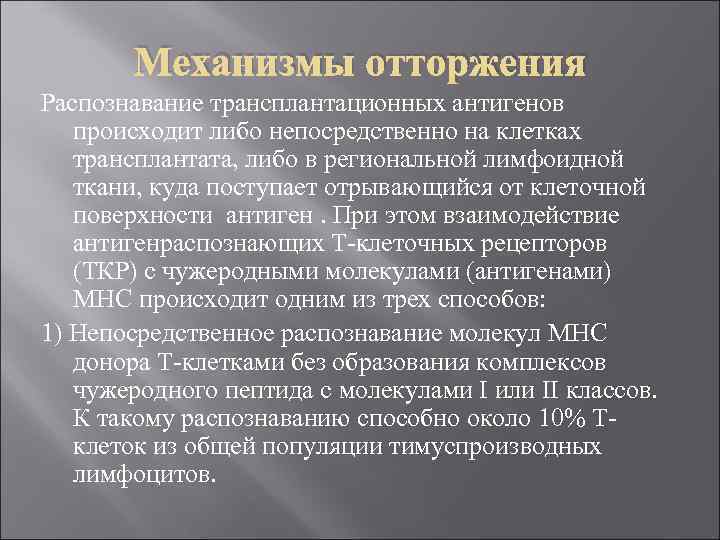 Механизмы отторжения

Распознавание трансплантационных антигенов происходит либо непосредственно на клетках трансплантата, либо в региональной лимфоидной ткани, куда поступает отрывающийся от клеточной поверхности  антиген . При этом взаимодействие антигенраспознающих Т-клеточных рецепторов (ТКР) с чужеродными молекулами (антигенами) МНС происходит одним из трех способов:

1) Непосредственное распознавание молекул МНС донора Т-клетками без образования комплексов чужеродного пептида с молекулами I или II классов. К такому распознаванию способно около 10% Т-клеток из общей популяции тимуспроизводных лимфоцитов.